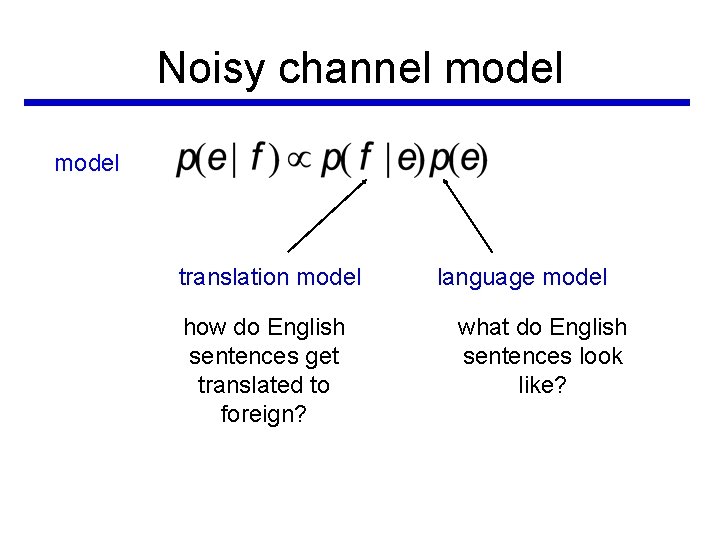 Noisy channel model

model $p(e|f) \propto p(f|e)p(e)$

translation model

how do English sentences get translated to foreign?

language model

what do English sentences look like?